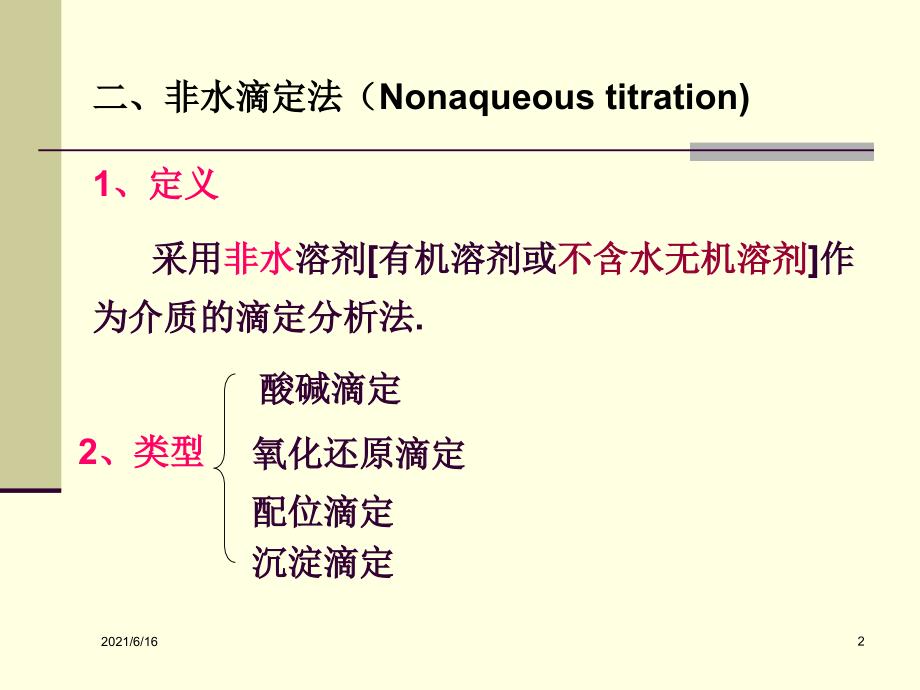 二、非水滴定法（Nonaqueous titration)

1、定义

采用非水溶剂[有机溶剂或不含水无机溶剂]作为介质的滴定分析法.

2、类型

酸碱滴定

氧化还原滴定

配位滴定

沉淀滴定

2021/6/16

2